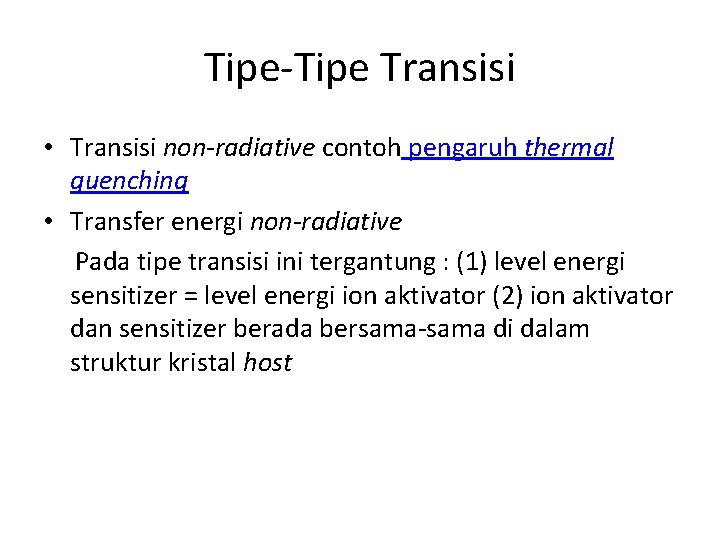 Tipe-Tipe Transisi

• Transisi non-radiative contoh pengaruh thermal quenching

• Transfer energi non-radiative

Pada tipe transisi ini tergantung : (1) level energi sensitizer = level energi ion aktivator (2) ion aktivator dan sensitizer berada bersama-sama di dalam struktur kristal host